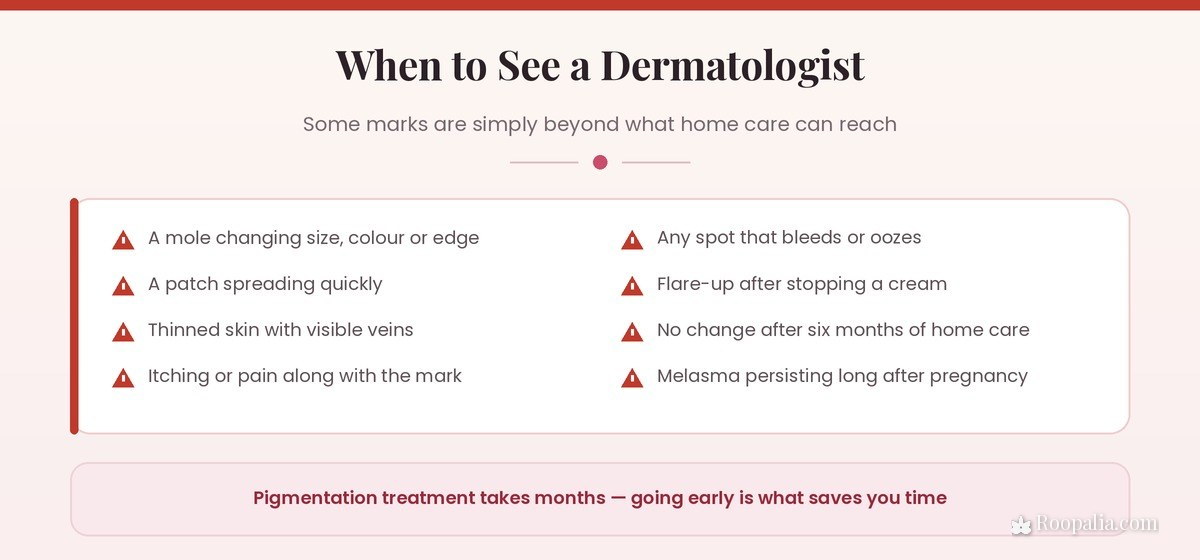 When to See a Dermatologist

Some marks are simply beyond what home care can reach

A mole changing size, colour or edge

A patch spreading quickly

Thinned skin with visible veins

Itching or pain along with the mark

Any spot that bleeds or oozes

Flare-up after stopping a cream

No change after six months of home care

Melasma persisting long after pregnancy

Pigmentation treatment takes months — going early is what saves you time

Roopalia.com